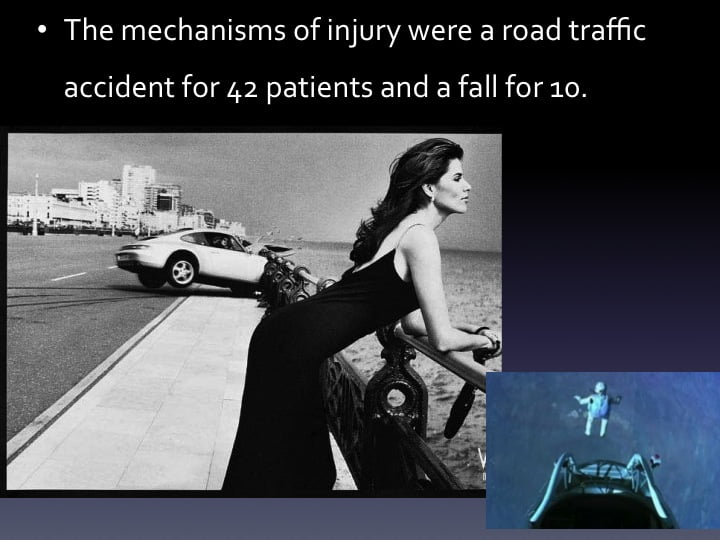 • The mechanisms of injury were a road traffic accident for 42 patients and a fall for 10.